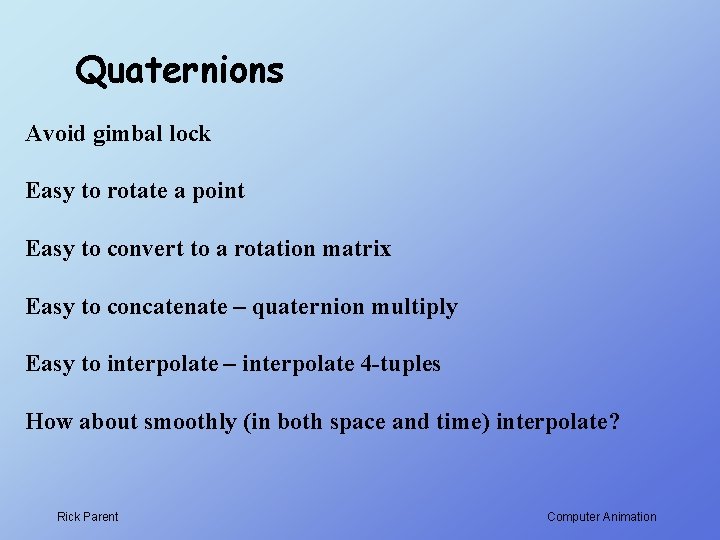 Quaternions

Avoid gimbal lock

Easy to rotate a point

Easy to convert to a rotation matrix

Easy to concatenate – quaternion multiply

Easy to interpolate – interpolate 4-tuples

How about smoothly (in both space and time) interpolate?

Rick Parent

Computer Animation